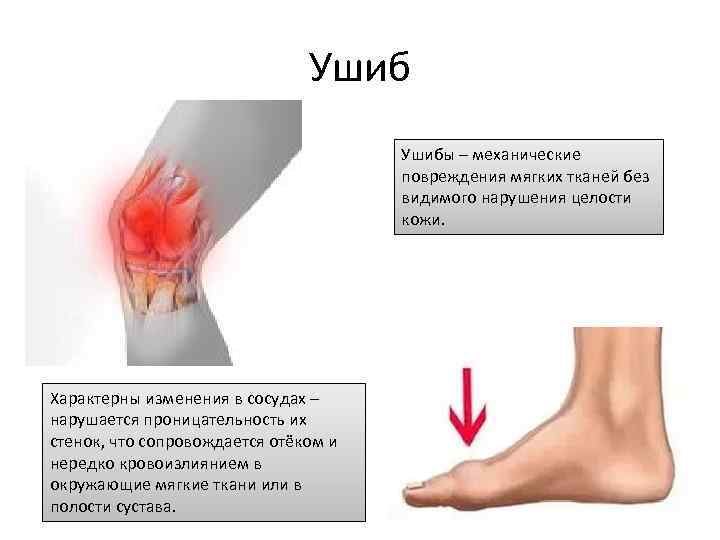 Ушиб

Ушибы – механические повреждения мягких тканей без видимого нарушения целости кожи.

Характерны изменения в сосудах – нарушается проницательность их стенок, что сопровождается отёком и нередко кровоизлиянием в окружающие мягкие ткани или в полости сустава.